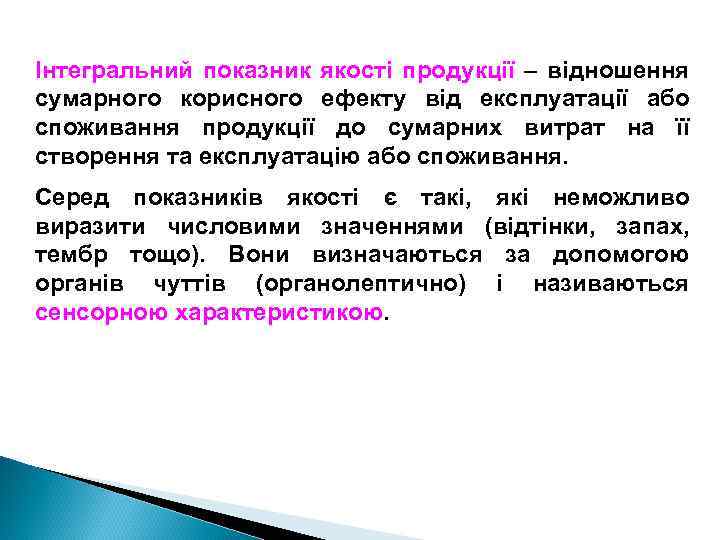 Інтегральний показник якості продукції – відношення сумарного корисного ефекту від експлуатації або споживання продукції до сумарних витрат на її створення та експлуатацію або споживання.

Серед показників якості є такі, які неможливо виразити числовими значеннями (відтінки, запах, тембр тощо). Вони визначаються за допомогою органів чуттів (органолептично) і називаються сенсорною характеристикою.